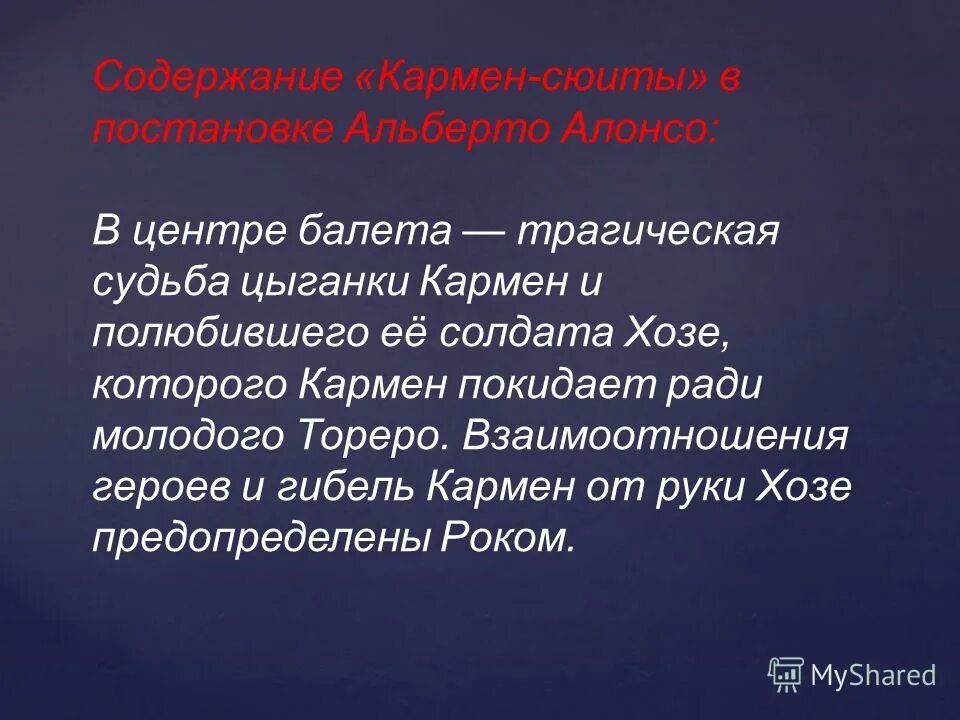 Содержание «Кармен-сюиты» в постановке Альберто Алонсо:

В центре балета — трагическая судьба цыганки Кармен и полюбившего её солдата Хозе, которого Кармен покидает ради молодого Тореро. Взаимоотношения героев и гибель Кармен от руки Хозе предопределены Роком.

MyShared